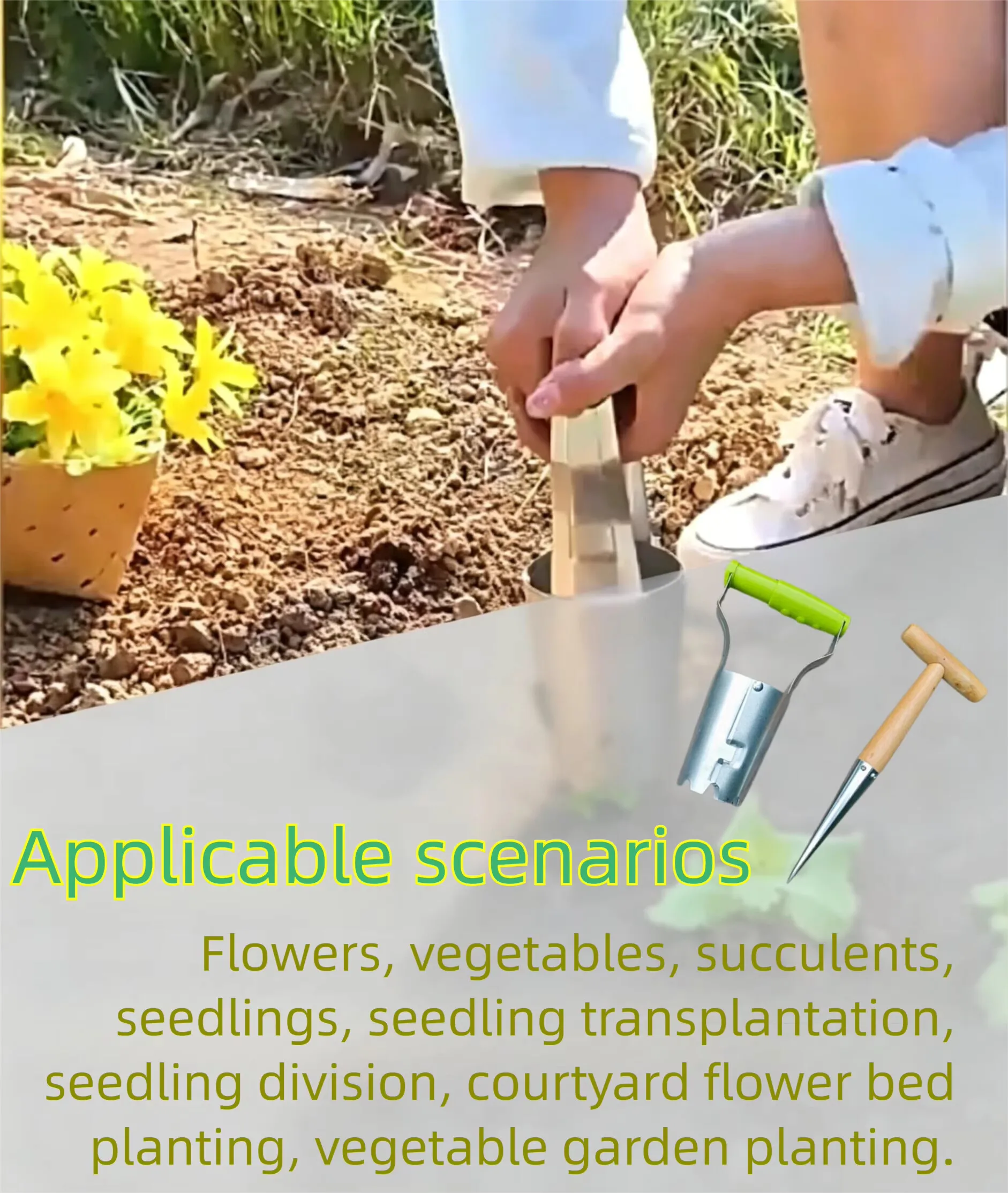 Applicable scenarios

Flowers, vegetables, succulents, seedlings, seedling transplantation, seedling division, courtyard flower bed planting, vegetable garden planting.